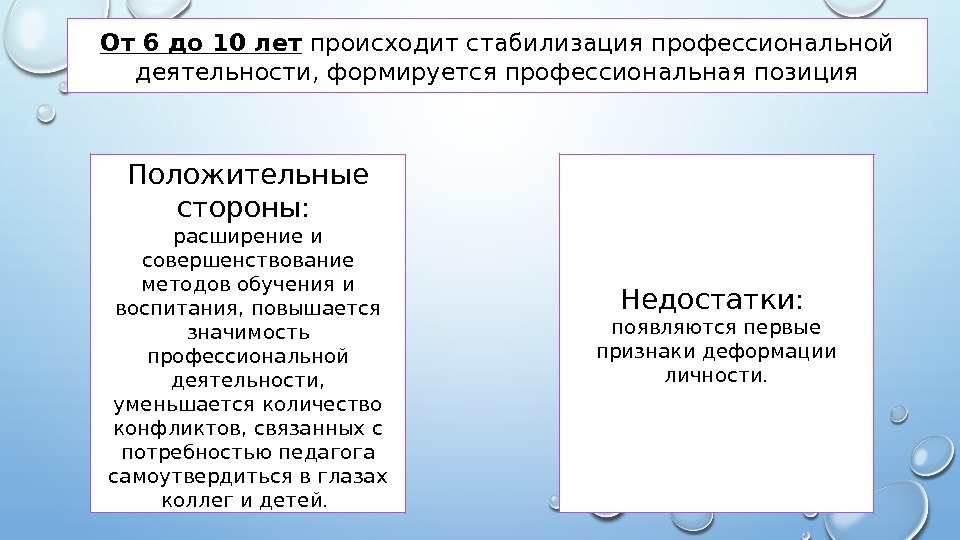 От 6 до 10 лет происходит стабилизация профессиональной деятельности, формируется профессиональная позиция

Положительные стороны:
расширение и совершенствование методов обучения и воспитания, повышается значимость профессиональной деятельности, уменьшается количество конфликтов, связанных с потребностью педагога самоутвердиться в глазах коллег и детей.

Недостатки:
появляются первые признаки деформации личности.